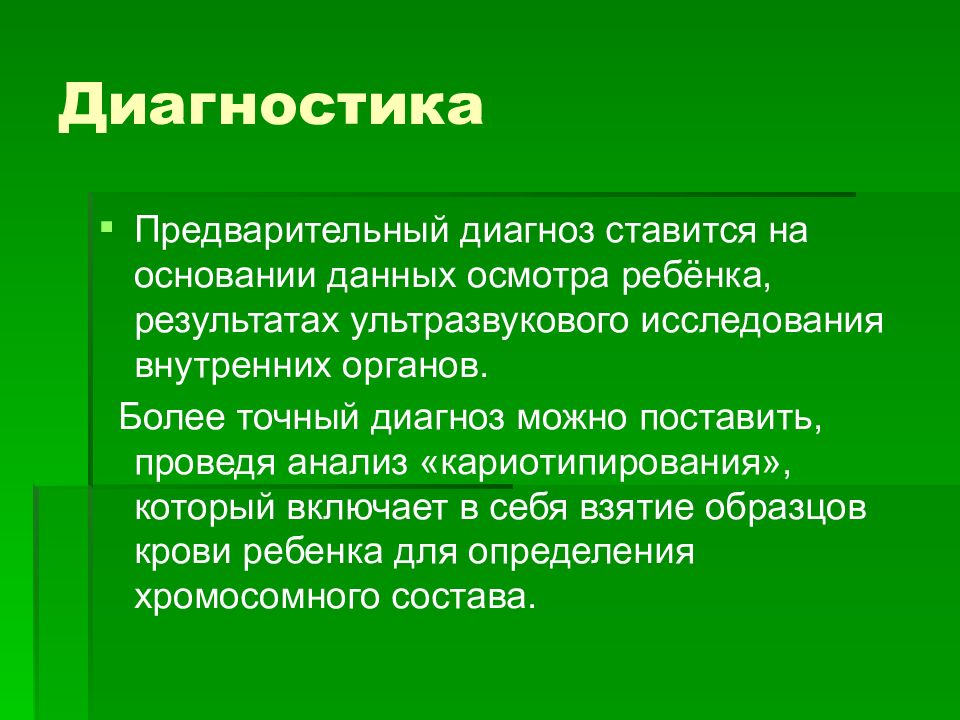 Диагностика

Предварительный диагноз ставится на основании данных осмотра ребёнка, результатах ультразвукового исследования внутренних органов.

Более точный диагноз можно поставить, проведя анализ «кариотипирования», который включает в себя взятие образцов крови ребенка для определения хромосомного состава.